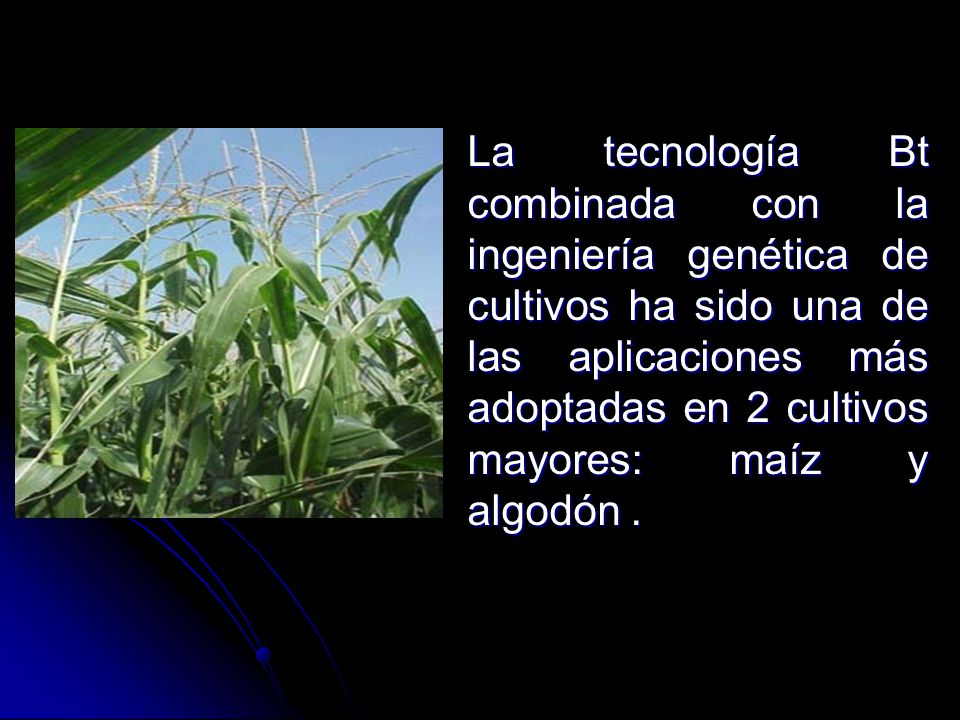 La tecnología Bt combinada con la ingeniería genética de cultivos ha sido una de las aplicaciones más adoptadas en 2 cultivos mayores: maíz y algodón .